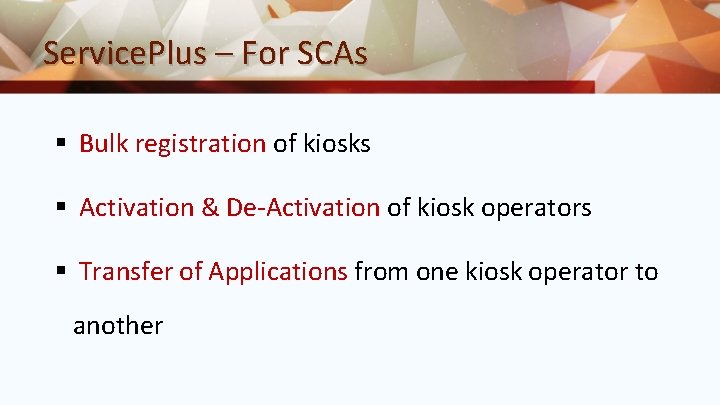 ServicePlus – For SCAs

▪ Bulk registration of kiosks

▪ Activation & De-Activation of kiosk operators

▪ Transfer of Applications from one kiosk operator to another